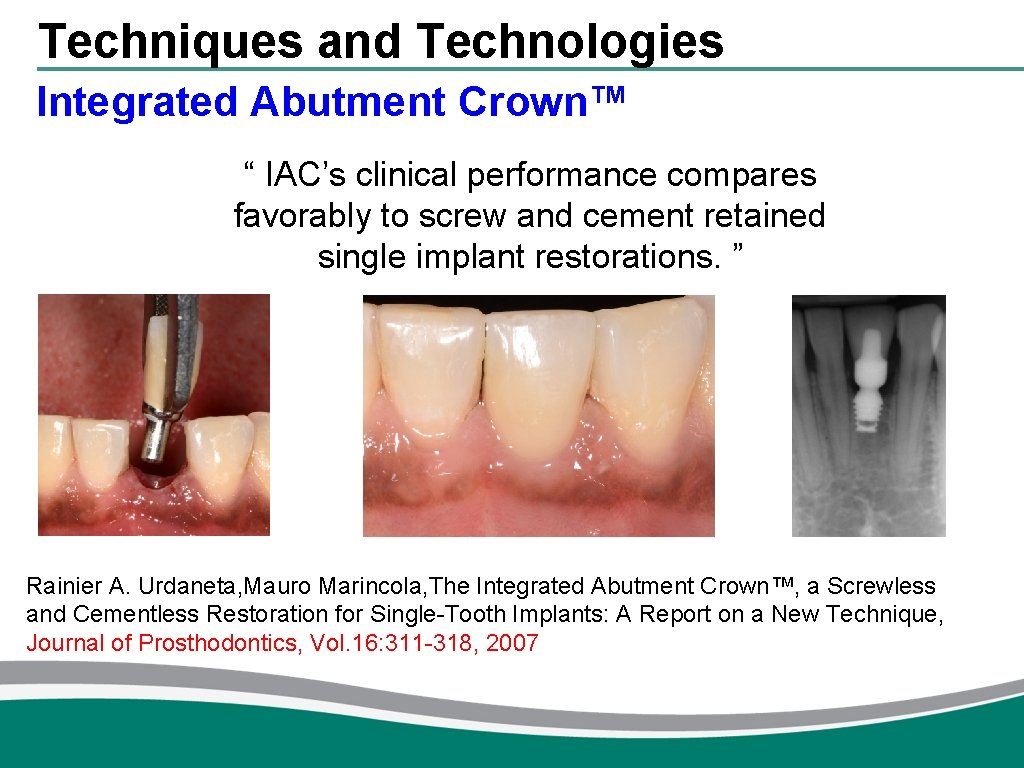 Techniques and Technologies

Integrated Abutment Crown™

“ IAC’s clinical performance compares favorably to screw and cement retained single implant restorations. ”

Rainier A. Urdaneta, Mauro Marincola, The Integrated Abutment Crown™, a Screwless and Cementless Restoration for Single-Tooth Implants: A Report on a New Technique, Journal of Prosthodontics, Vol. 16: 311-318, 2007